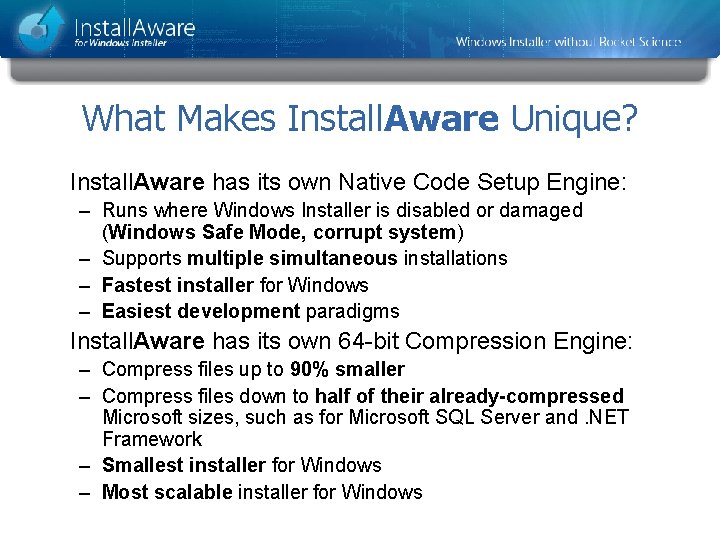 InstallAware
for Windows Installer

Windows Installer without Rocket Science

What Makes InstallAware Unique?

InstallAware has its own Native Code Setup Engine:

– Runs where Windows Installer is disabled or damaged (Windows Safe Mode, corrupt system)
– Supports multiple simultaneous installations
– Fastest installer for Windows
– Easiest development paradigms

InstallAware has its own 64-bit Compression Engine:

– Compress files up to 90% smaller
– Compress files down to half of their already-compressed Microsoft sizes, such as for Microsoft SQL Server and .NET Framework
– Smallest installer for Windows
– Most scalable installer for Windows